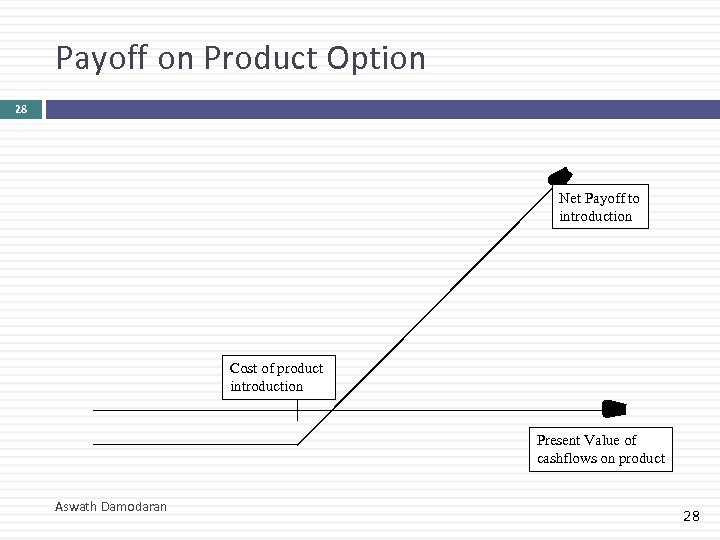 Payoff on Product Option

28

Net Payoff to introduction

Cost of product introduction

Present Value of cashflows on product

Aswath Damodaran

28